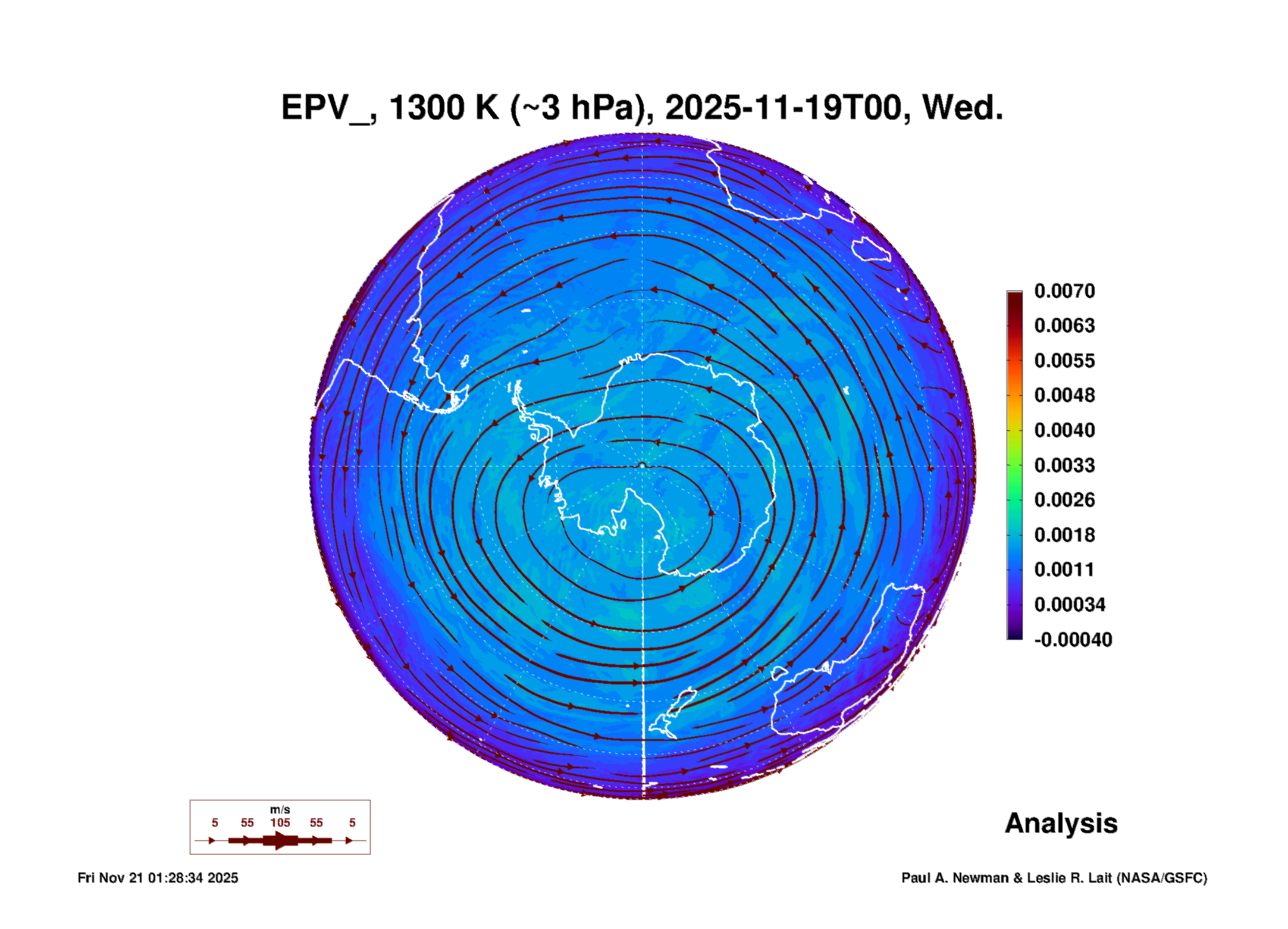 EPV_, 1300 K (~3 hPa), 2025-11-19T00, Wed.

0.0070
0.0063
0.0055
0.0048
0.0040
0.0033
0.0026
0.0018
0.0011
0.00034
-0.00040

m/s
5 55 105 55 5

Analysis

Fri Nov 21 01:28:34 2025

Paul A. Newman & Leslie R. Lait (NASA/GSFC)